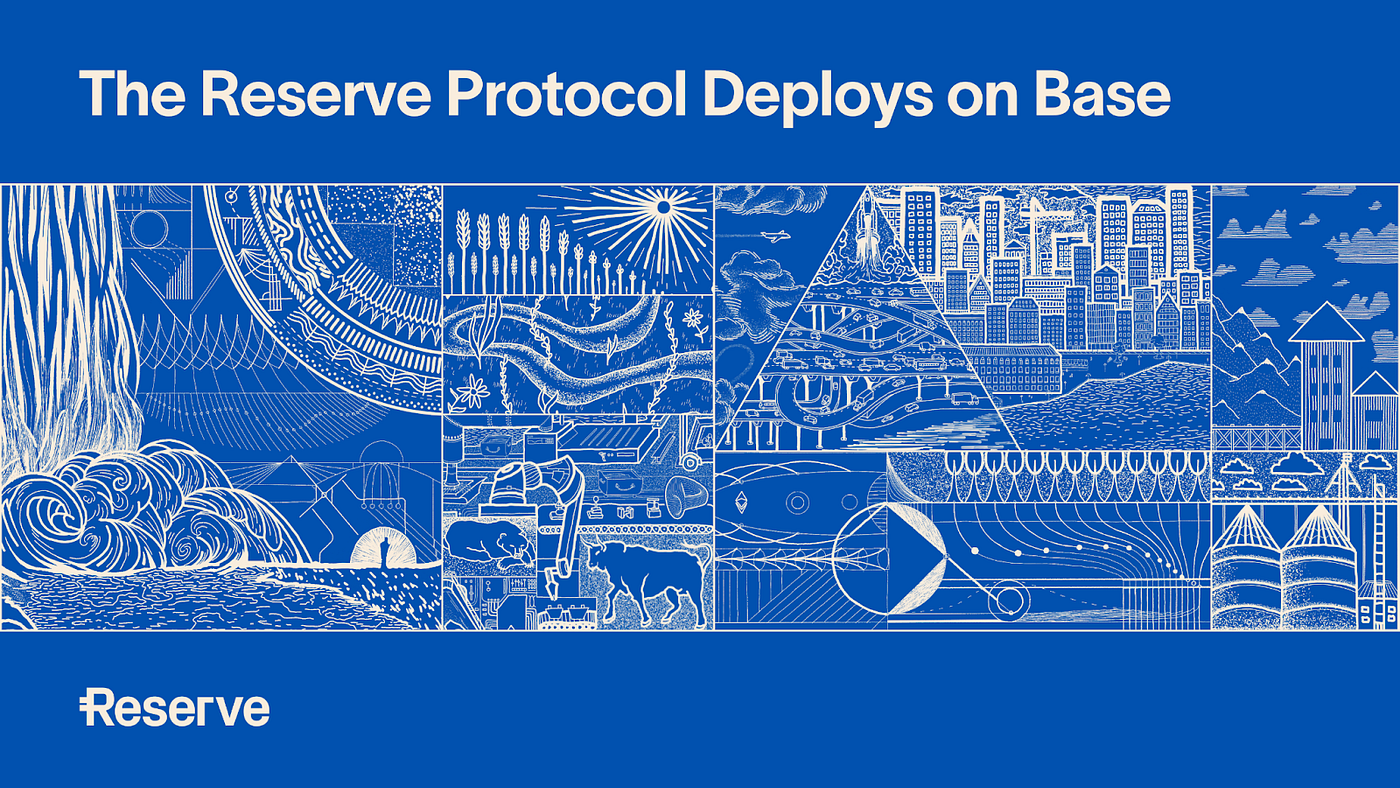 The Reserve Protocol Deploys on Base

Reserve